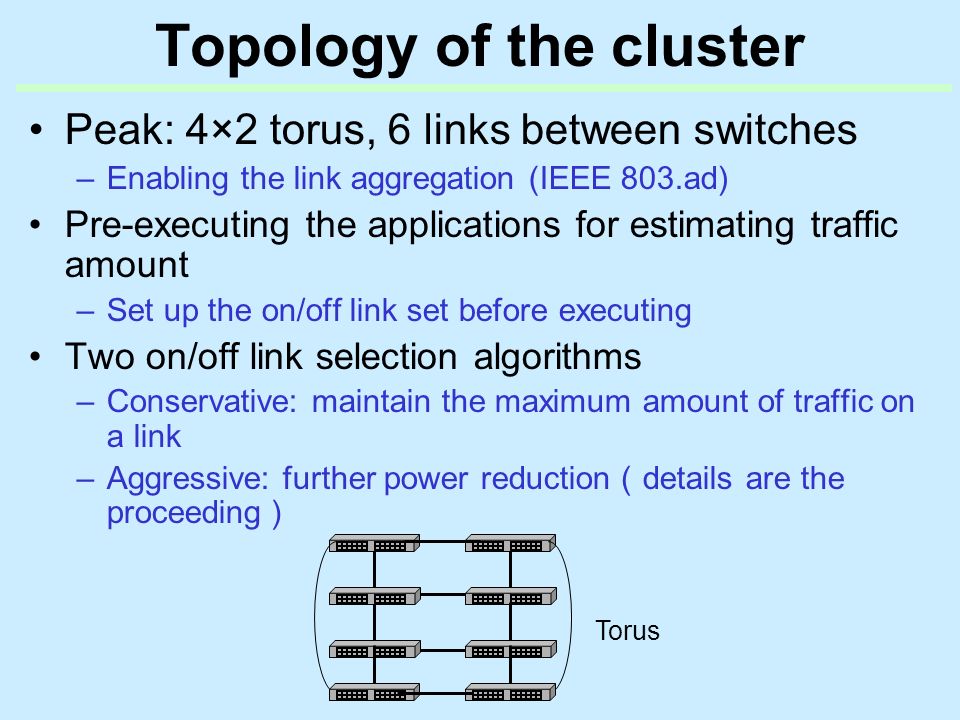 Topology of the cluster

• Peak: 4×2 torus, 6 links between switches
– Enabling the link aggregation (IEEE 803.ad)

• Pre-executing the applications for estimating traffic amount
– Set up the on/off link set before executing

• Two on/off link selection algorithms
– Conservative: maintain the maximum amount of traffic on a link
– Aggressive: further power reduction ( details are the proceeding )

Torus